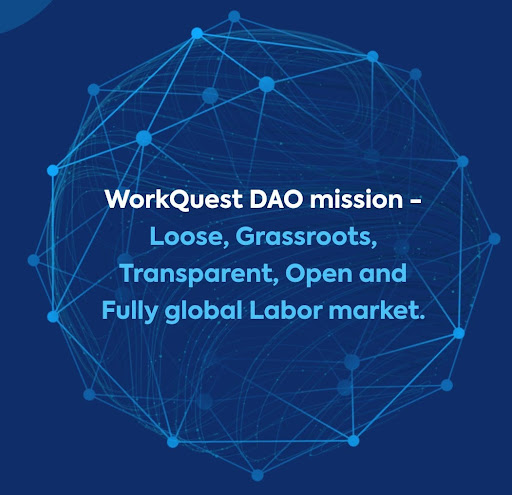 WorkQuest DAO mission – Loose, Grassroots, Transparent, Open and Fully global Labor market.